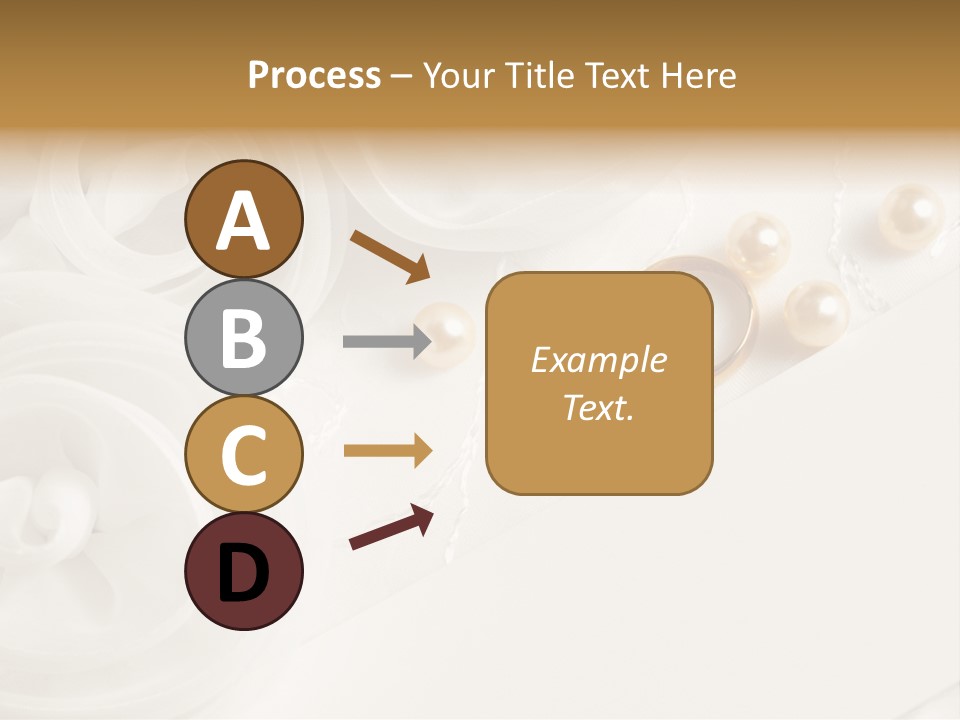 Process – Your Title Text Here

A

B

C

D

Example Text.